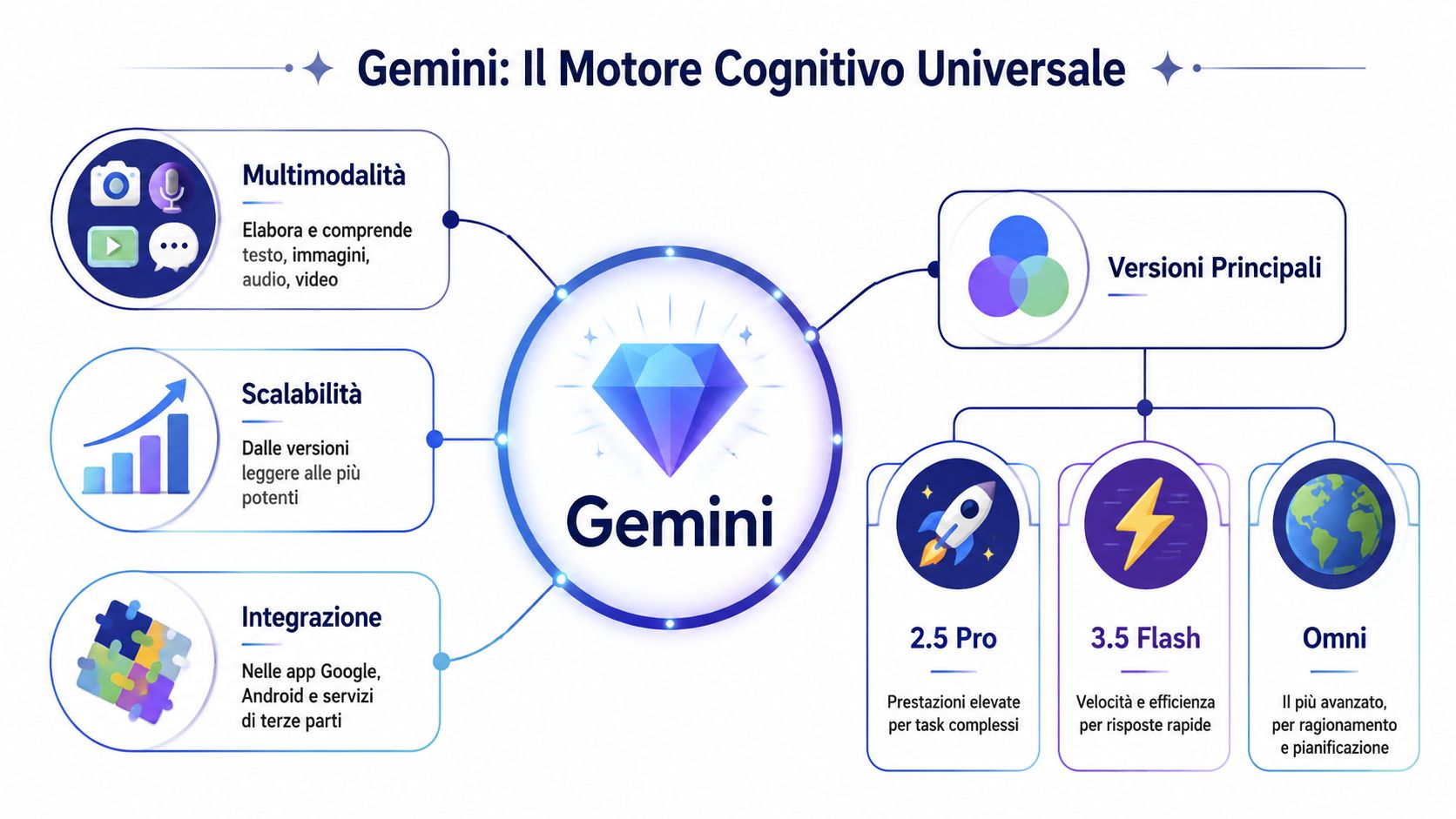 Gemini: Il Motore Cognitivo Universale

Multimodalità

Elabora e comprende testo, immagini, audio, video

Scalabilità

Dalle versioni leggere alle più potenti

Integrazione

Nelle app Google, Android e servizi di terze parti

Gemini

Versioni Principali

2.5 Pro

Prestazioni elevate per task complessi

3.5 Flash

Velocità e efficienza per risposte rapide

Omni

Il più avanzato, per ragionamento e pianificazione